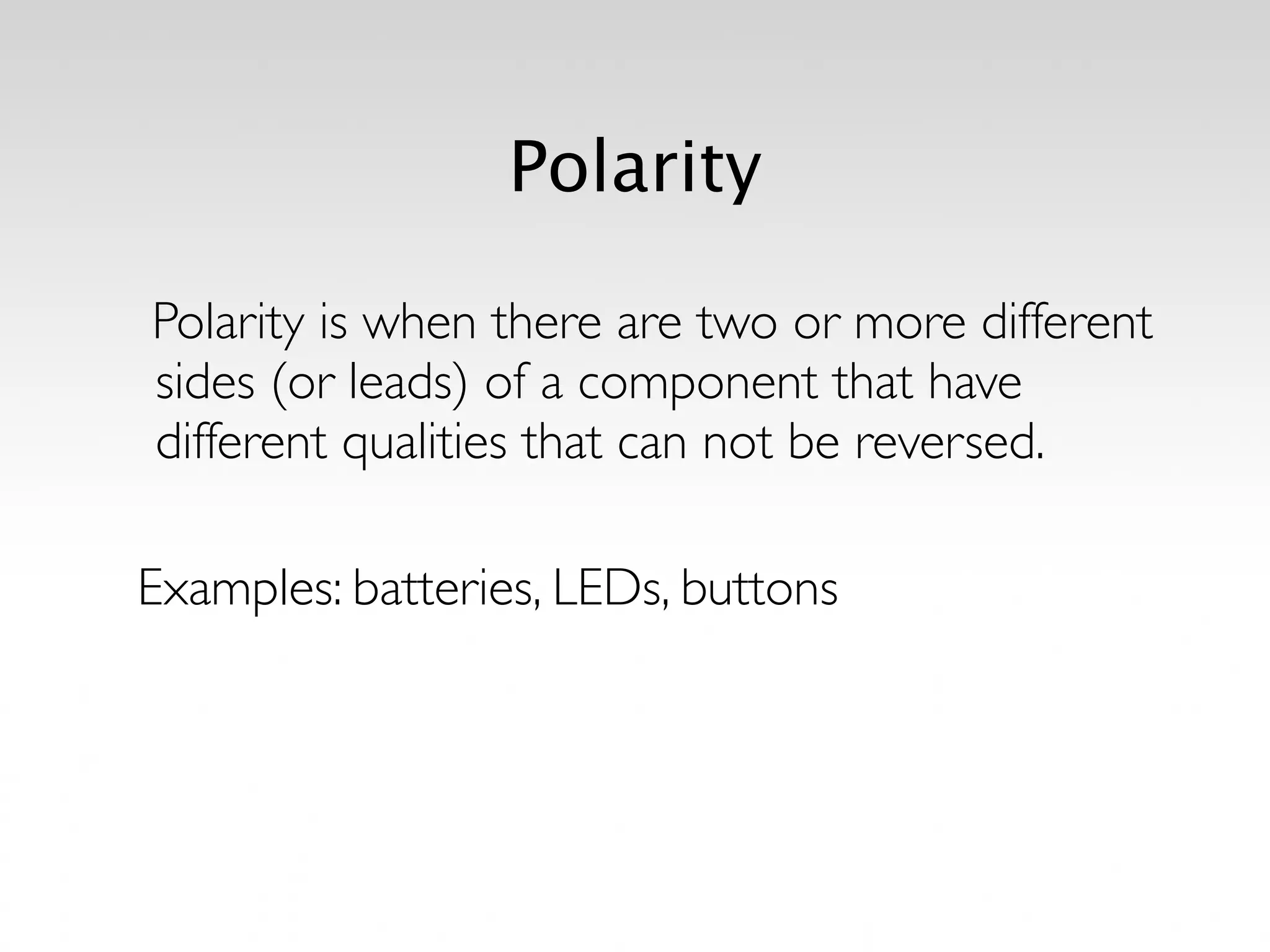 Polarity

Polarity is when there are two or more different sides (or leads) of a component that have different qualities that can not be reversed.

Examples: batteries, LEDs, buttons